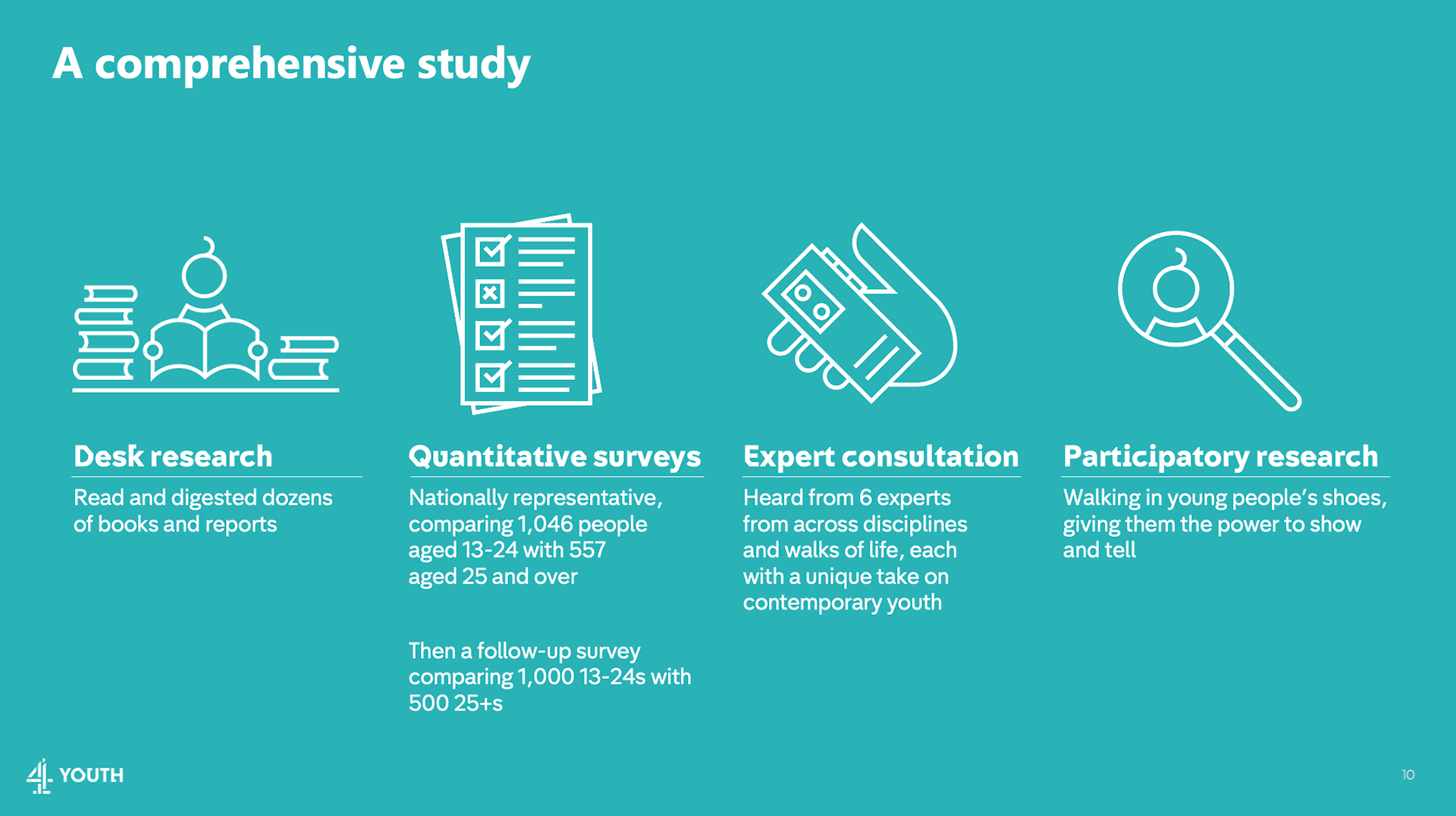 A comprehensive study

Desk research

Read and digested dozens of books and reports

Quantitative surveys

Nationally representative, comparing 1,046 people aged 13-24 with 557 aged 25 and over

Then a follow-up survey comparing 1,000 13-24s with 500 25+s

Expert consultation

Heard from 6 experts from across disciplines and walks of life, each with a unique take on contemporary youth

Participatory research

Walking in young people's shoes, giving them the power to show and tell

4 YOUTH

10